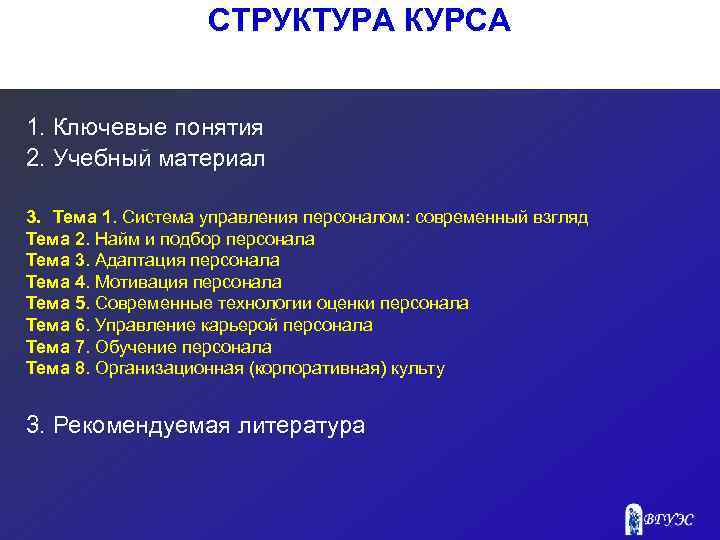 СТРУКТУРА КУРСА

1. Ключевые понятия
2. Учебный материал

3. Тема 1. Система управления персоналом: современный взгляд
Тема 2. Найм и подбор персонала
Тема 3. Адаптация персонала
Тема 4. Мотивация персонала
Тема 5. Современные технологии оценки персонала
Тема 6. Управление карьерой персонала
Тема 7. Обучение персонала
Тема 8. Организационная (корпоративная) культу

3. Рекомендуемая литература

ВГУЭС